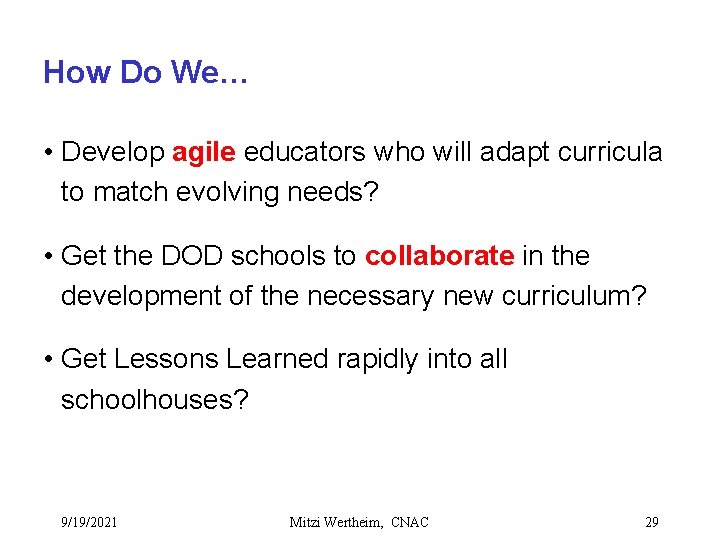 How Do We…

• Develop agile educators who will adapt curricula to match evolving needs?

• Get the DOD schools to collaborate in the development of the necessary new curriculum?

• Get Lessons Learned rapidly into all schoolhouses?

9/19/2021 Mitzi Wertheim, CNAC 29